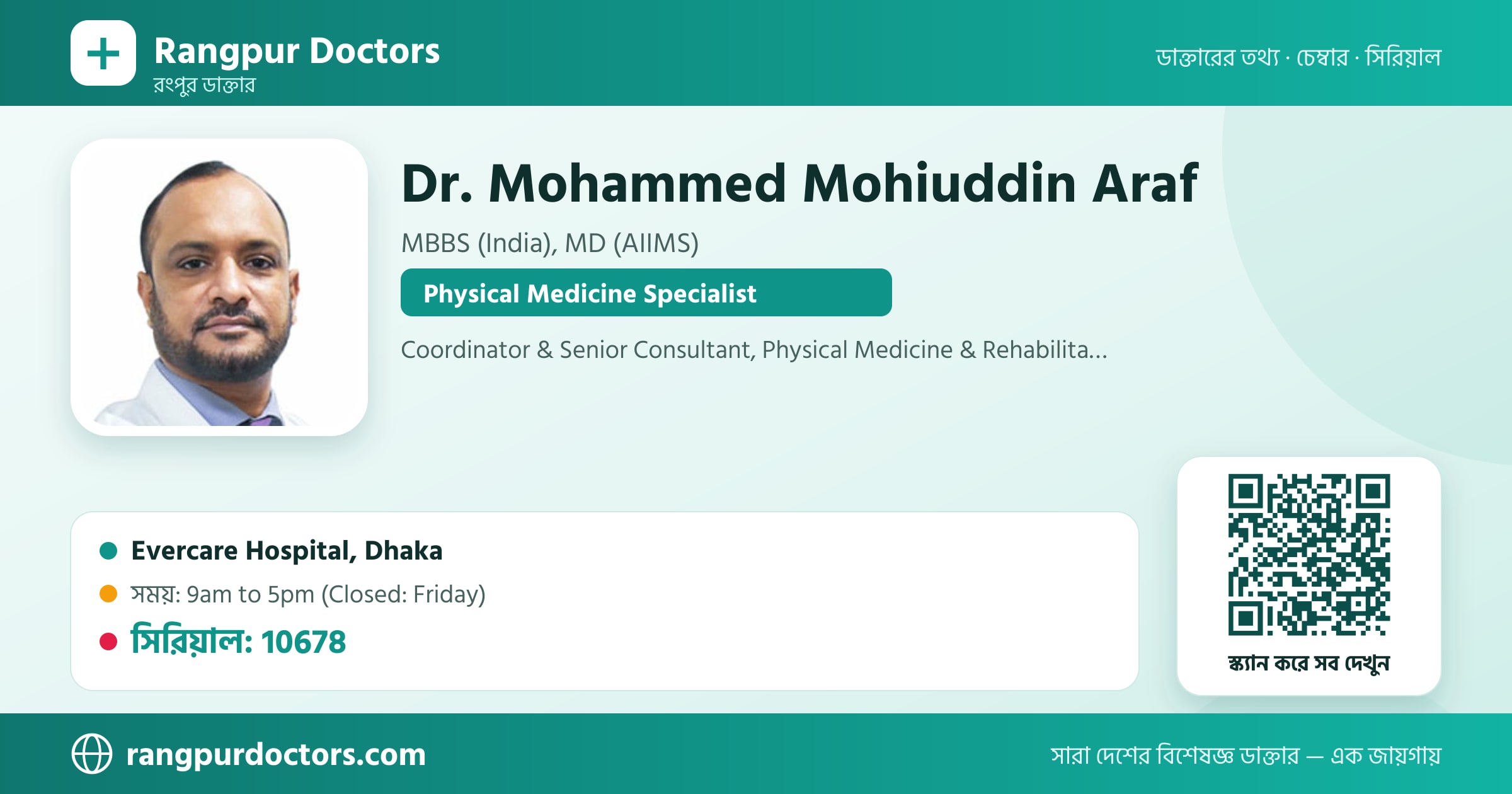 Rangpur Doctors
রংপুর ডাক্তার

ডাক্তারের তথ্য · চেম্বার · সিরিয়াল

Dr. Mohammed Mohiuddin Araf

MBBS (India), MD (AIIMS)

Physical Medicine Specialist

Coordinator & Senior Consultant, Physical Medicine & Rehabilita...

Evercare Hospital, Dhaka

সময়: 9am to 5pm (Closed: Friday)

সিরিয়াল: 10678

স্ক্যান করে সব দেখুন

rangpurdoctors.com

সারা দেশের বিশেষজ্ঞ ডাক্তার — এক জায়গায়